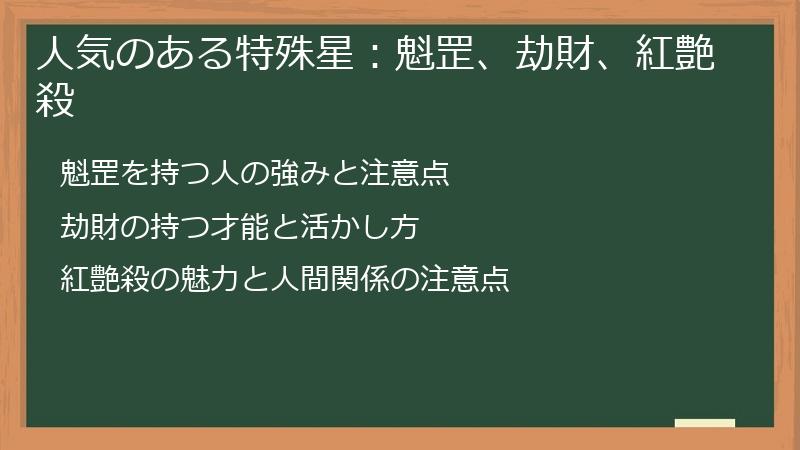 人気のある特殊星：魁罡、劫財、紅艶殺

魁罡を持つ人の強みと注意点

劫財の持つ才能と活かし方

紅艶殺の魅力と人間関係の注意点